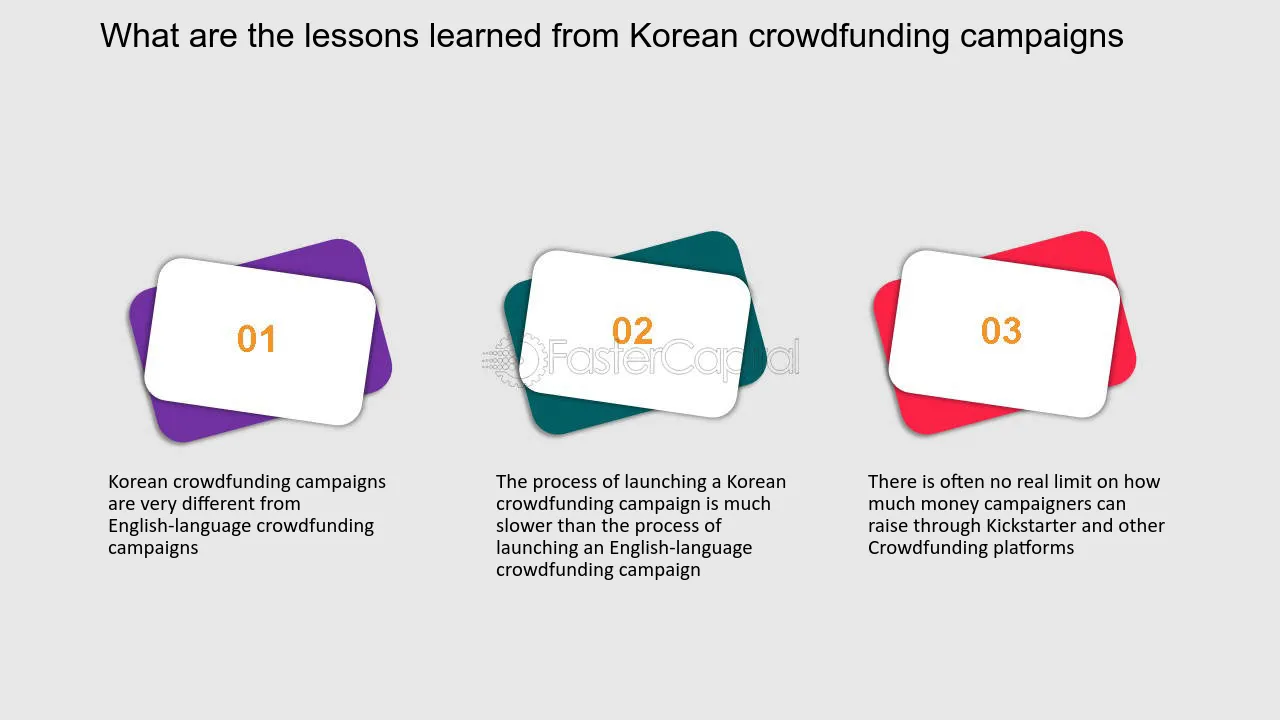 What are the lessons learned from Korean crowdfunding campaigns

01

Korean crowdfunding campaigns are very different from English-language crowdfunding campaigns

02

The process of launching a Korean crowdfunding campaign is much slower than the process of launching an English-language crowdfunding campaign

03

There is often no real limit on how much money campaigners can raise through Kickstarter and other Crowdfunding platforms

FasterCapital